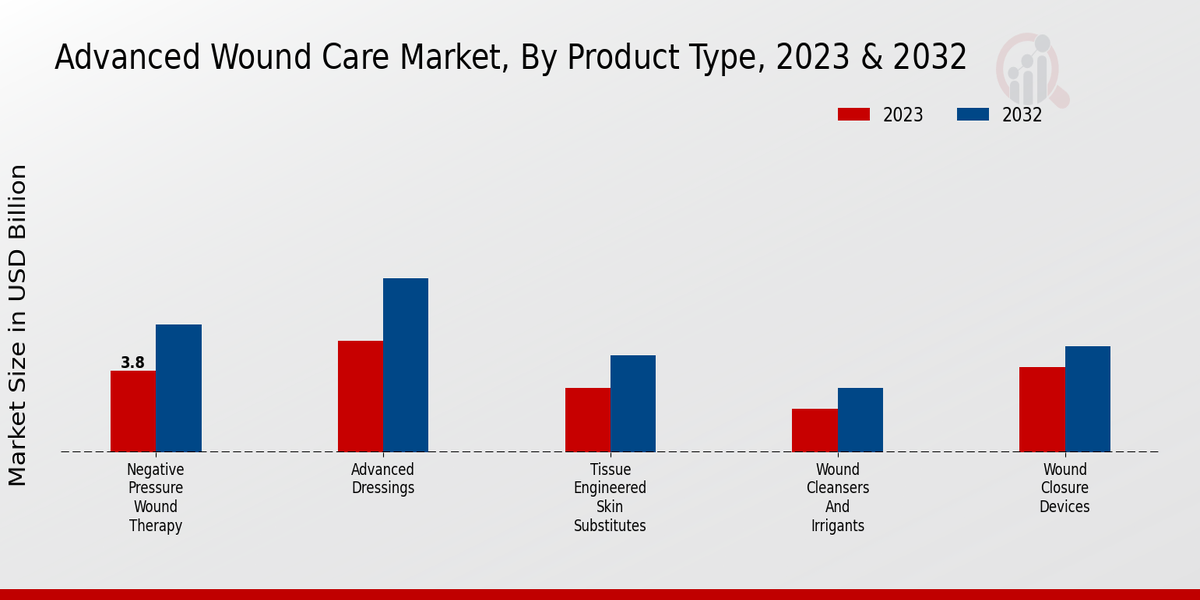 Advanced Wound Care Market, By Product Type, 2023 & 2032

2023
2032

Market Size in USD Billion

3.8

Negative Pressure Wound Therapy

Advanced Dressings

Tissue Engineered Skin Substitutes

Wound Cleansers And Irrigants

Wound Closure Devices